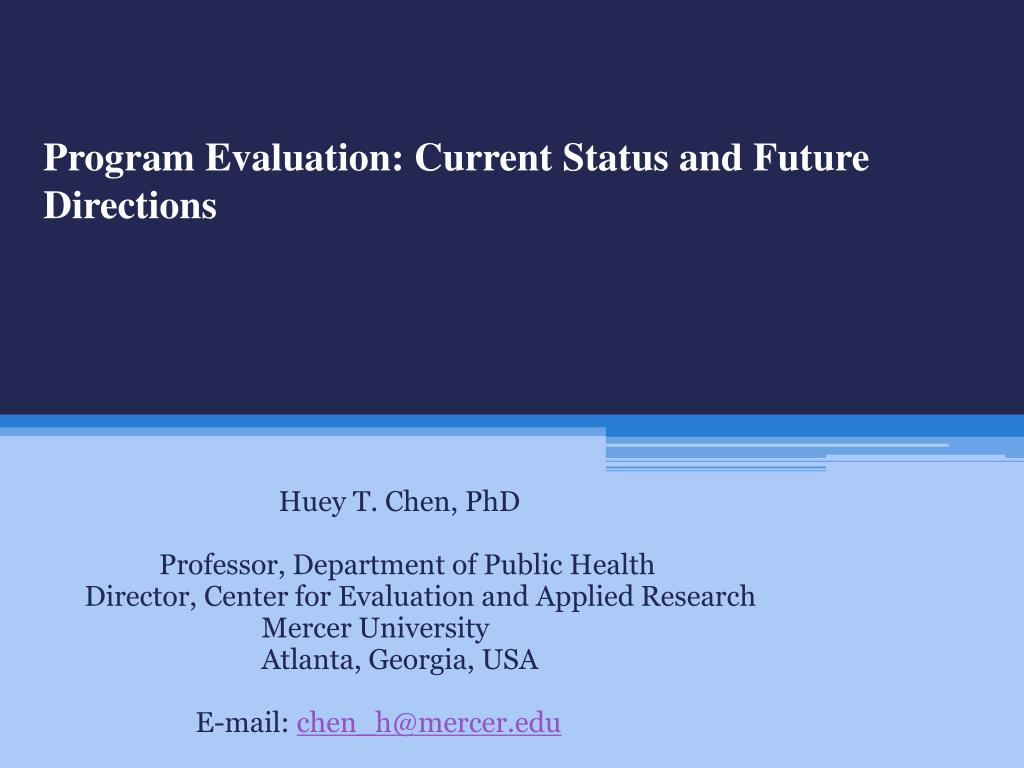 Program Evaluation: Current Status and Future Directions

Huey T. Chen, PhD

Professor, Department of Public Health
Director, Center for Evaluation and Applied Research
Mercer University
Atlanta, Georgia, USA

E-mail: chen_h@mercer.edu